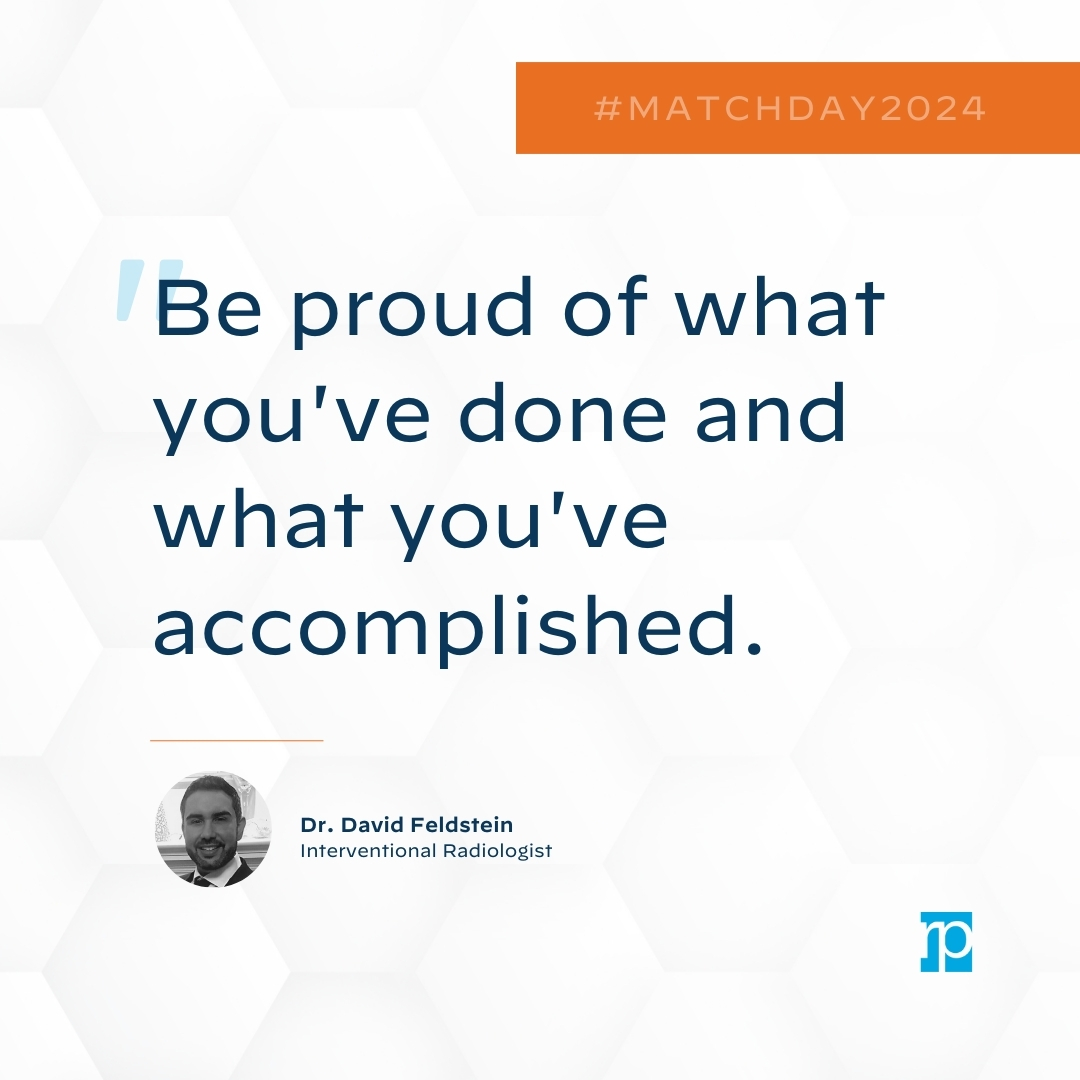 #MATCHDAY2024

"Be proud of what you've done and what you've accomplished.

Dr. David Feldstein
Interventional Radiologist

rp